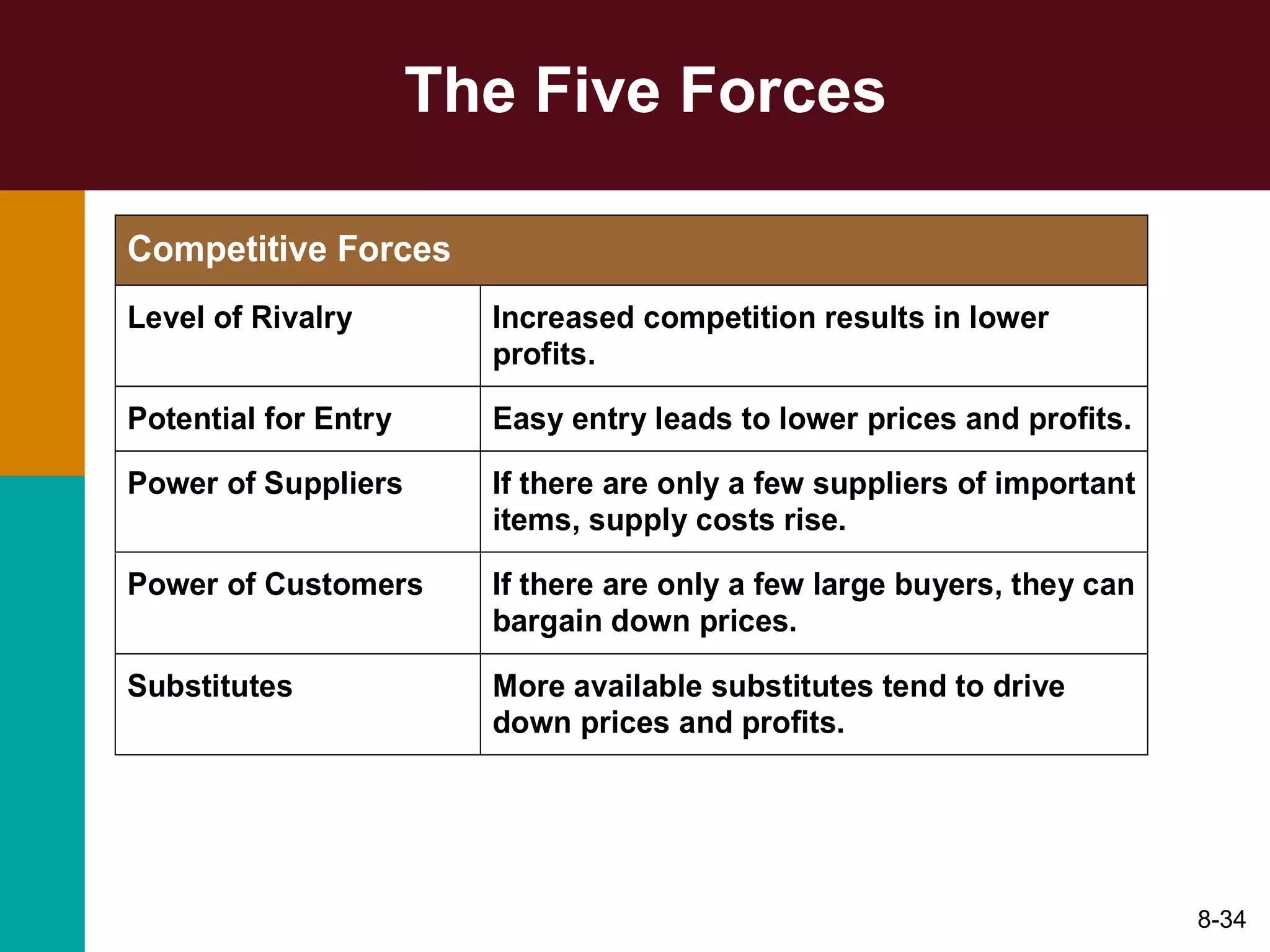 The Five Forces

| Competitive Forces | |
|---|---|
| Level of Rivalry | Increased competition results in lower profits. |
| Potential for Entry | Easy entry leads to lower prices and profits. |
| Power of Suppliers | If there are only a few suppliers of important items, supply costs rise. |
| Power of Customers | If there are only a few large buyers, they can bargain down prices. |
| Substitutes | More available substitutes tend to drive down prices and profits. |

8-34